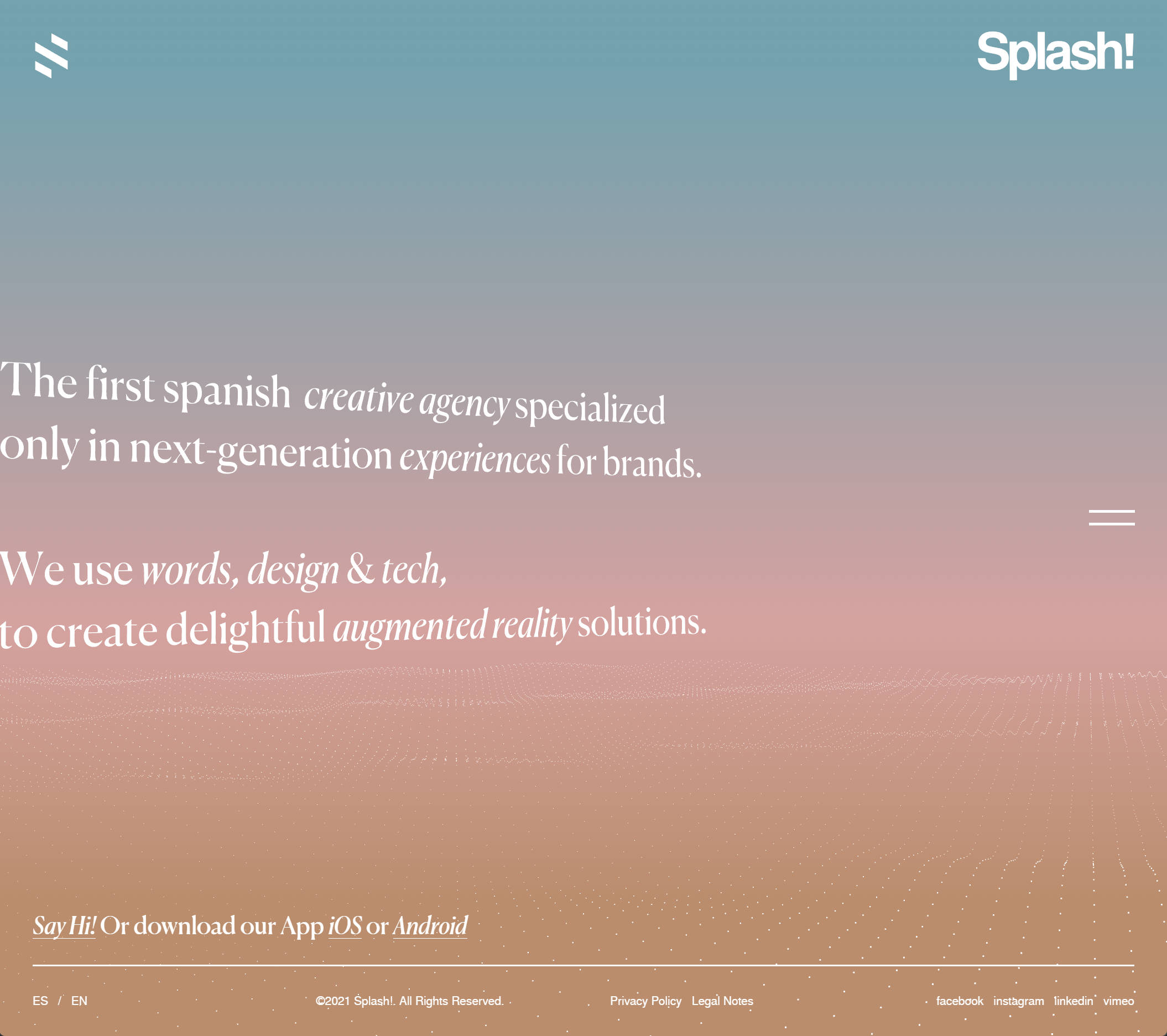 Splash!

The first spanish creative agency specialized only in next-generation experiences for brands.

We use words, design & tech, to create delightful augmented reality solutions.

Say Hi! Or download our App iOS or Android

ES / EN

©2021 Splash!. All Rights Reserved.

Privacy Policy Legal Notes

facebook instagram linkedin vimeo